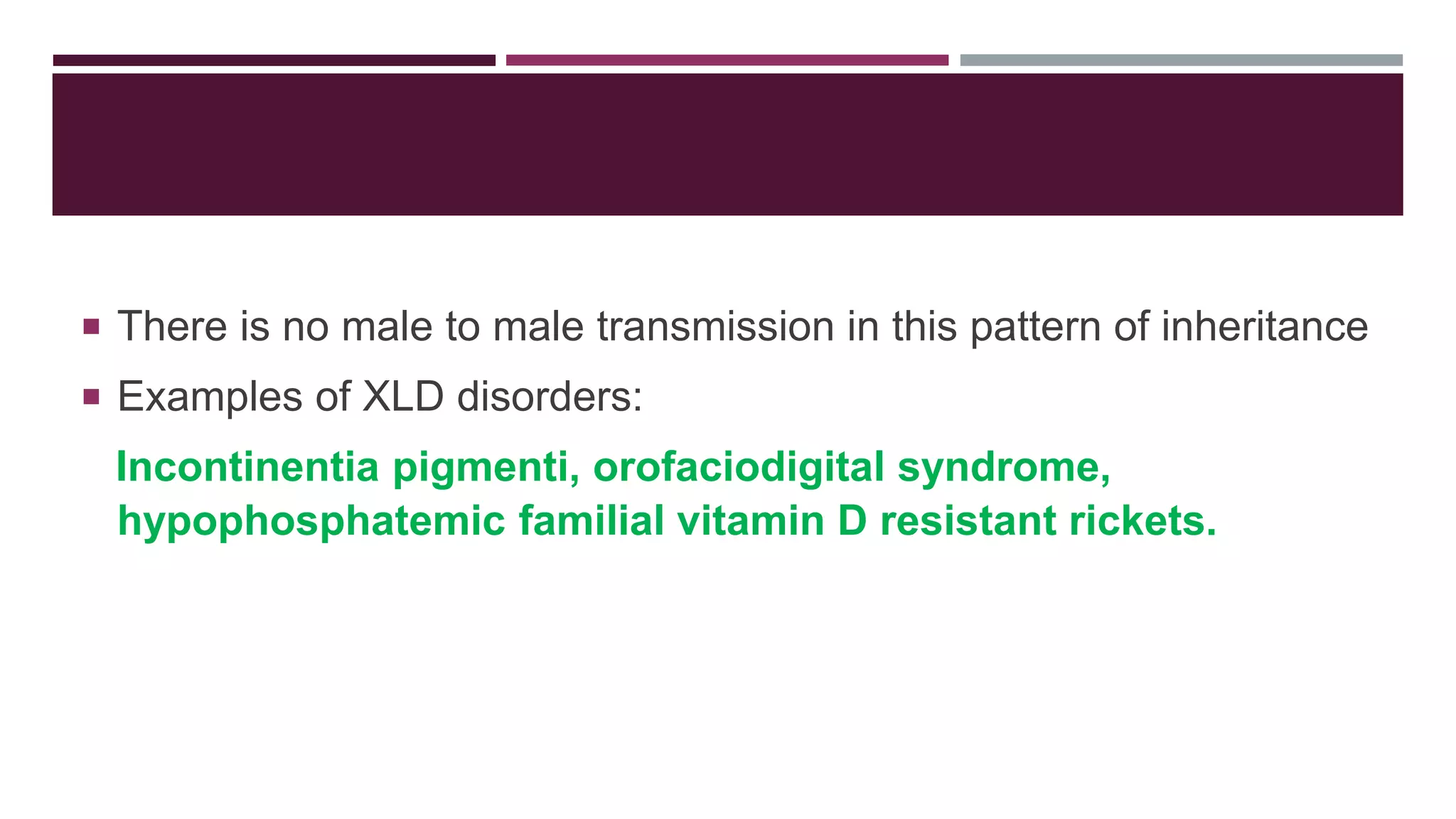 ▪ There is no male to male transmission in this pattern of inheritance

▪ Examples of XLD disorders:

Incontinentia pigmenti, orofaciodigital syndrome, hypophosphatemic familial vitamin D resistant rickets.